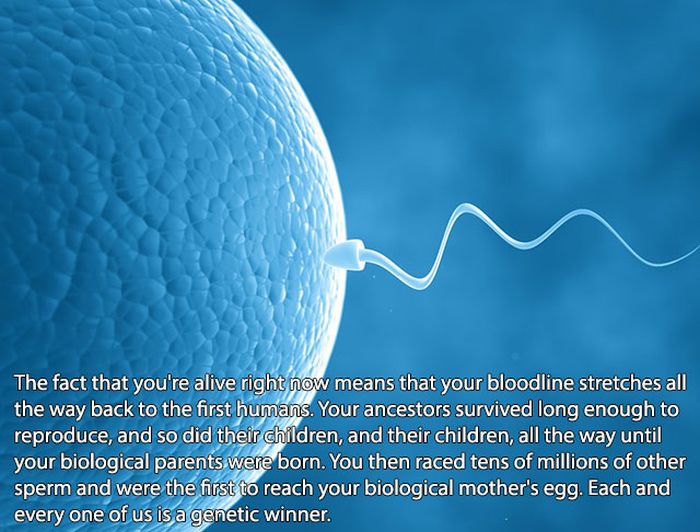 The fact that you're alive right now means that your bloodline stretches all the way back to the first humans. Your ancestors survived long enough to reproduce, and so did their children, and their children, all the way until your biological parents were born. You then raced tens of millions of other sperm and were the first to reach your biological mother's egg. Each and every one of us is a genetic winner.